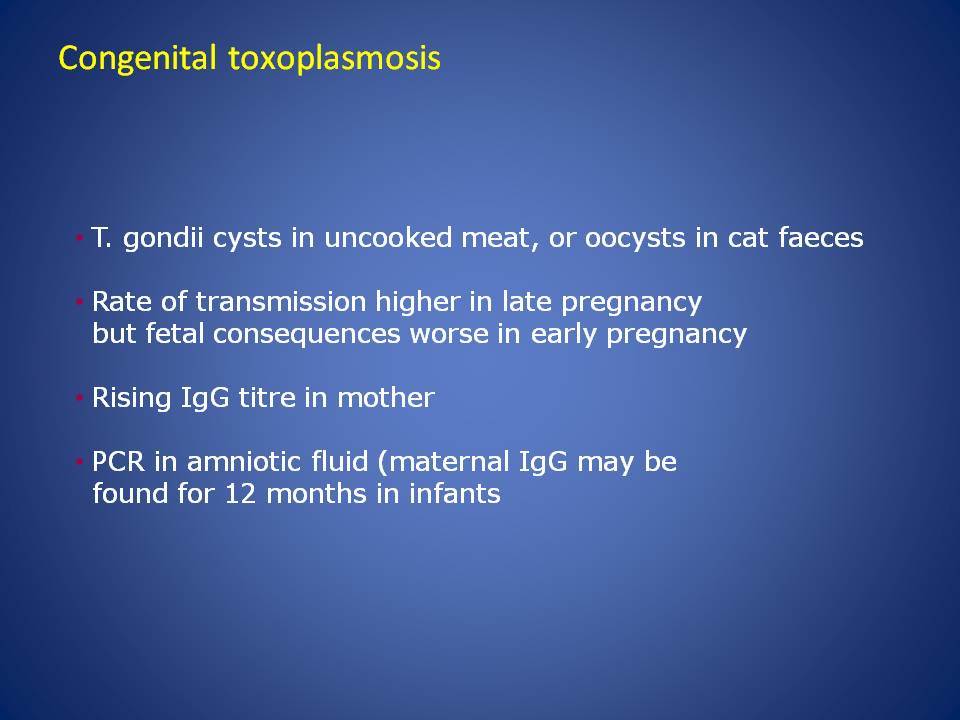 Congenital toxoplasmosis

• T. gondii cysts in uncooked meat, or oocysts in cat faeces

• Rate of transmission higher in late pregnancy but fetal consequences worse in early pregnancy

• Rising IgG titre in mother

• PCR in amniotic fluid (maternal IgG may be found for 12 months in infants